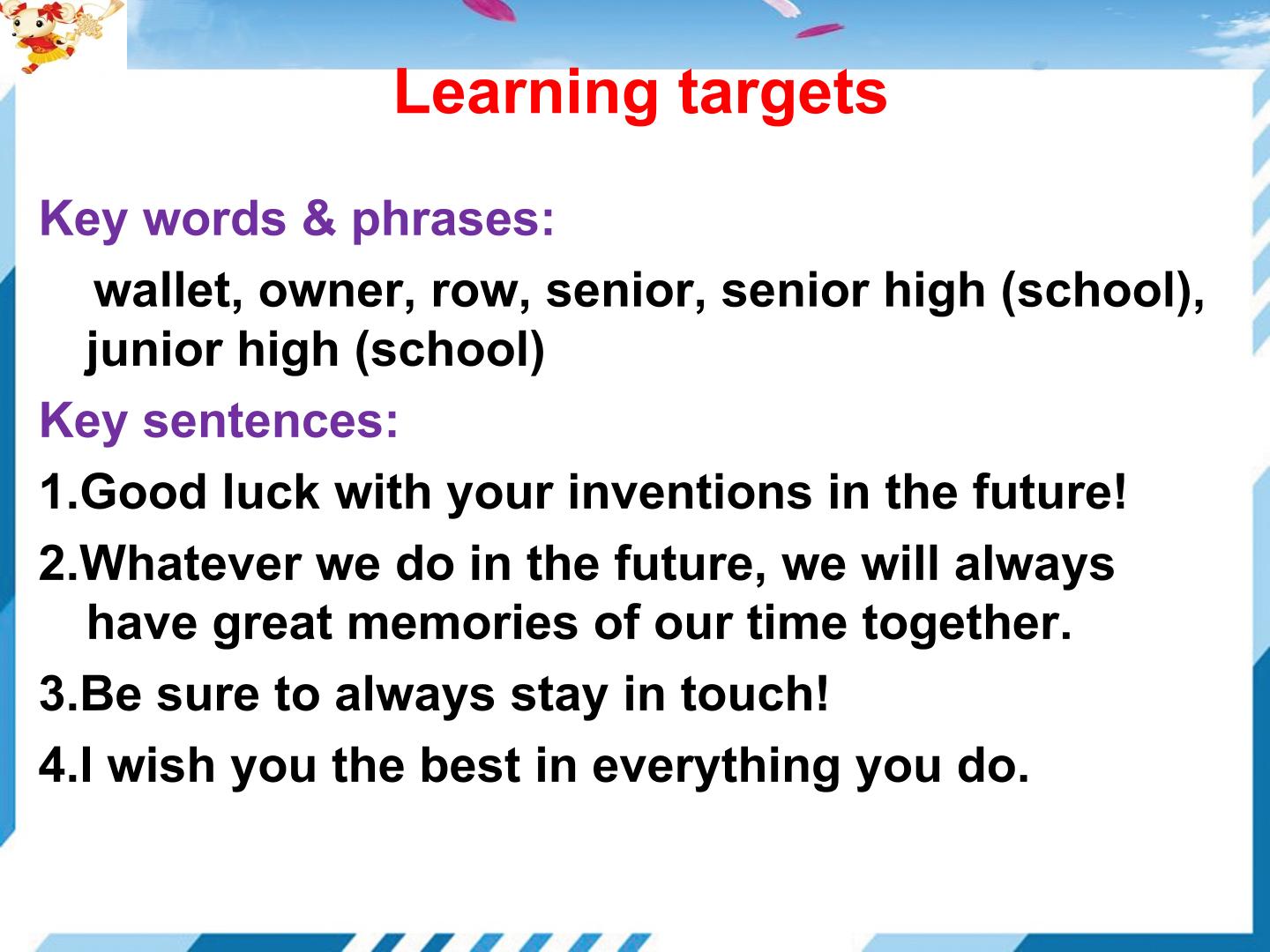 Learning targets

Key words & phrases:

wallet, owner, row, senior, senior high (school), junior high (school)

Key sentences:

1.Good luck with your inventions in the future!

2.Whatever we do in the future, we will always have great memories of our time together.

3.Be sure to always stay in touch!

4.I wish you the best in everything you do.